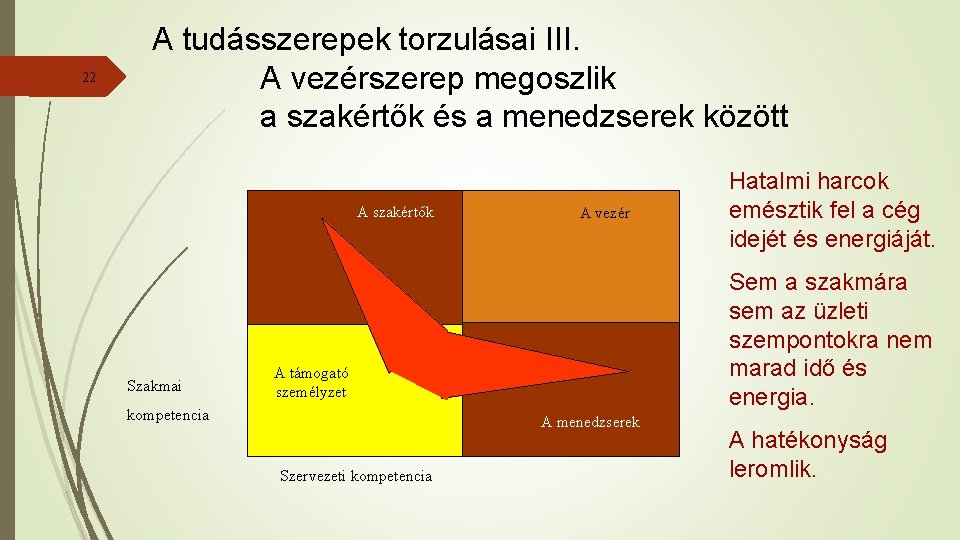 22

A tudásszerepek torzulásai III.
A vezérszerep megoszlik
a szakértők és a menedzserek között

A szakértők

A vezér

A támogató személyzet

A menedzserek

Szakmai kompetencia

Szervezeti kompetencia

Hatalmi harcok emésztik fel a cég idejét és energiáját.

Sem a szakmára sem az üzleti szempontokra nem marad idő és energia.

A hatékonyság leromlik.